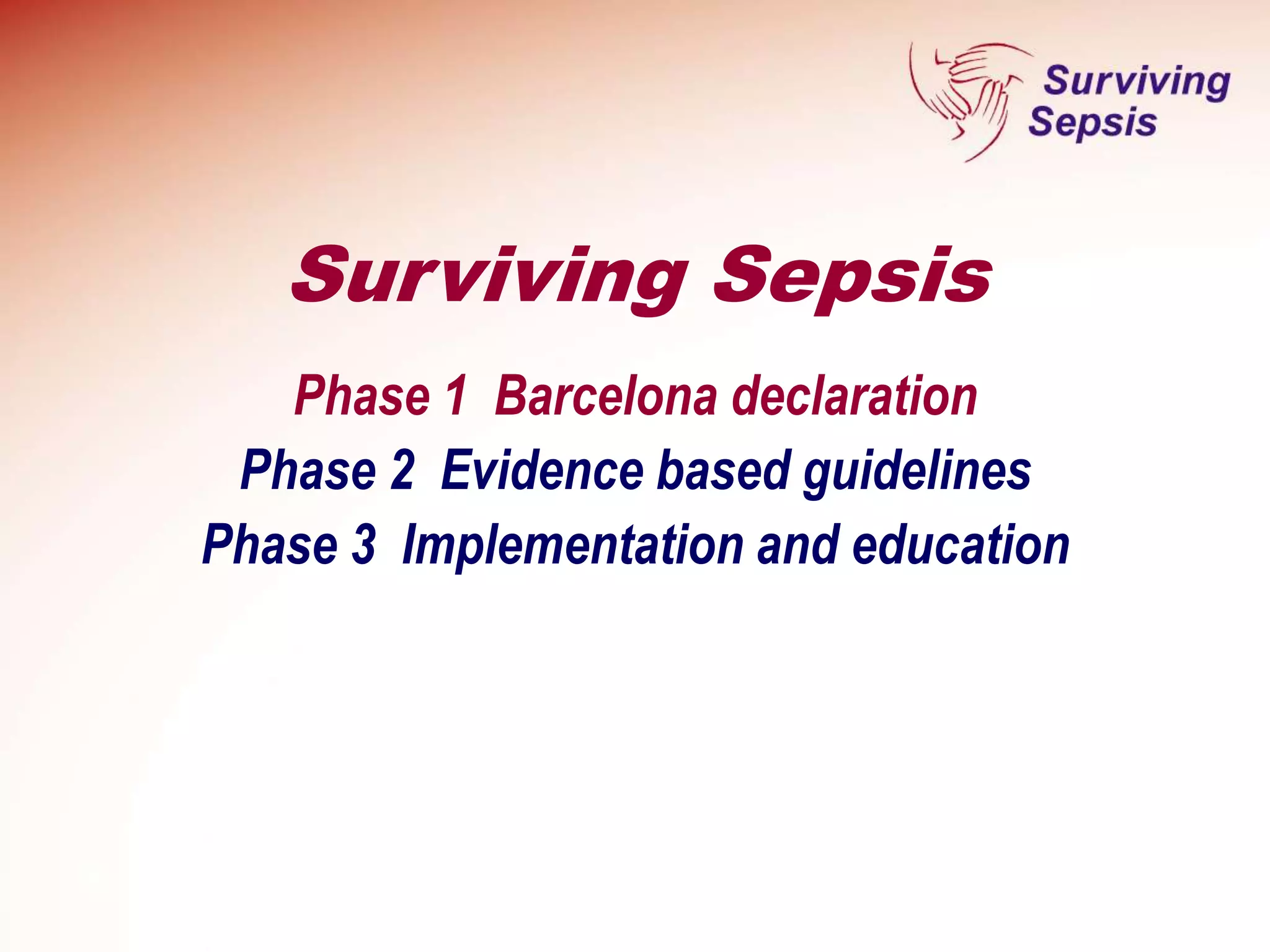 Surviving Sepsis

Surviving Sepsis

Phase 1 Barcelona declaration
Phase 2 Evidence based guidelines
Phase 3 Implementation and education